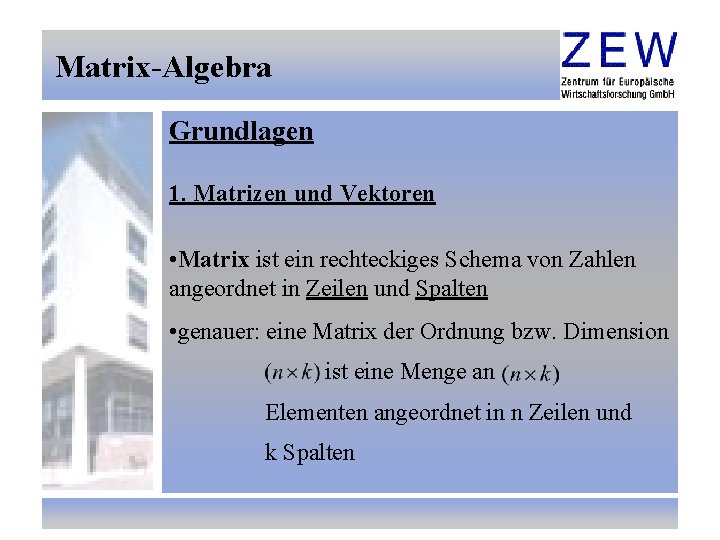 Matrix-Algebra

ZEW
Zentrum für Europäische Wirtschaftsforschung GmbH

Grundlagen

1. Matrizen und Vektoren

•Matrix ist ein rechteckiges Schema von Zahlen angeordnet in Zeilen und Spalten

•genauer: eine Matrix der Ordnung bzw. Dimension $(n \times k)$ ist eine Menge an $(n \times k)$ Elementen angeordnet in n Zeilen und k Spalten